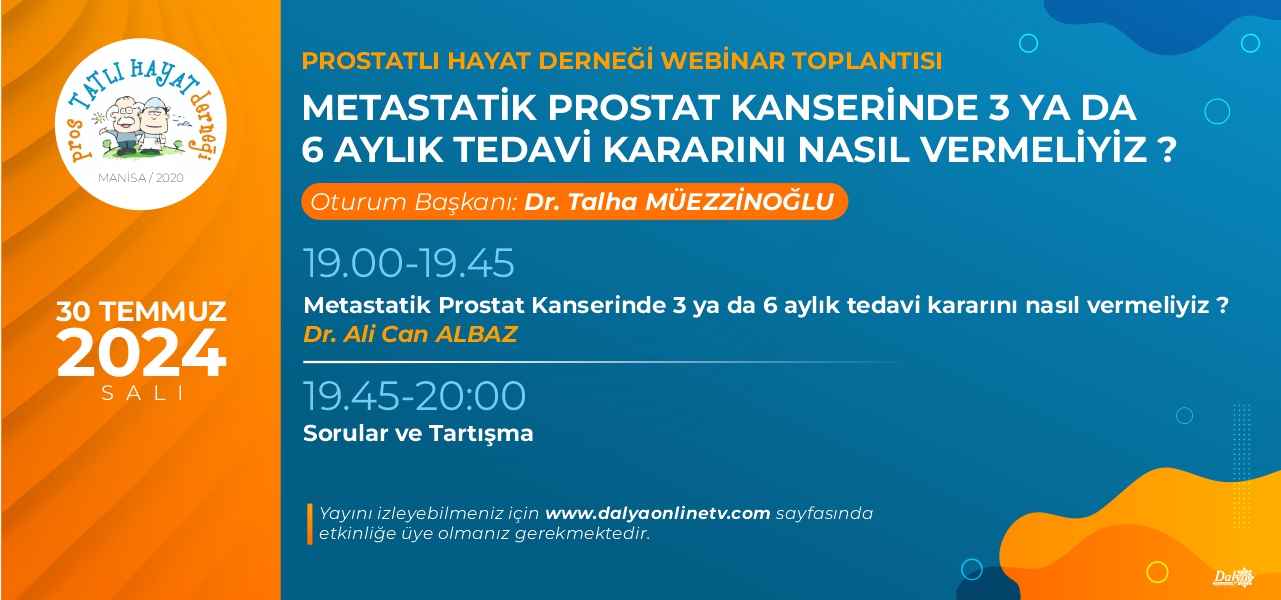 pros TATLI HAYAT derneği
MANİSA / 2020

30 TEMMUZ
2024
SALI

PROSTATLI HAYAT DERNEĞİ WEBİNAR TOPLANTISI

METASTATİK PROSTAT KANSERİNDE 3 YA DA 6 AYLIK TEDAVİ KARARINI NASIL VERMELİYİZ ?

Oturum Başkanı: Dr. Talha MÜEZZİNOĞLU

19.00-19.45
Metastatik Prostat Kanserinde 3 ya da 6 aylık tedavi kararını nasıl vermeliyiz ?
Dr. Ali Can ALBAZ

19.45-20:00
Sorular ve Tartışma

Yayını izleyebilmeniz için www.dalyaonlinetv.com sayfasında etkinliğe üye olmanız gerekmektedir.

Dalya